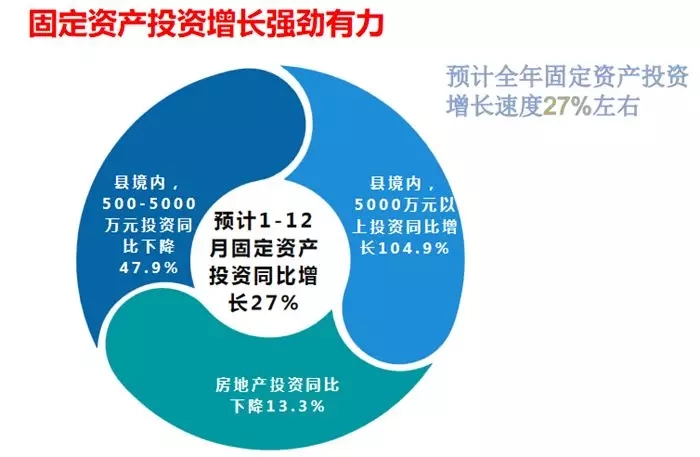 固定资产投资增长强劲有力

预计全年固定资产投资增长速度27%左右

县境内，500-5000万元投资同比下降47.9%

预计1-12月固定资产投资同比增长27%

县境内，5000万元以上投资同比增长104.9%

房地产投资同比下降13.3%